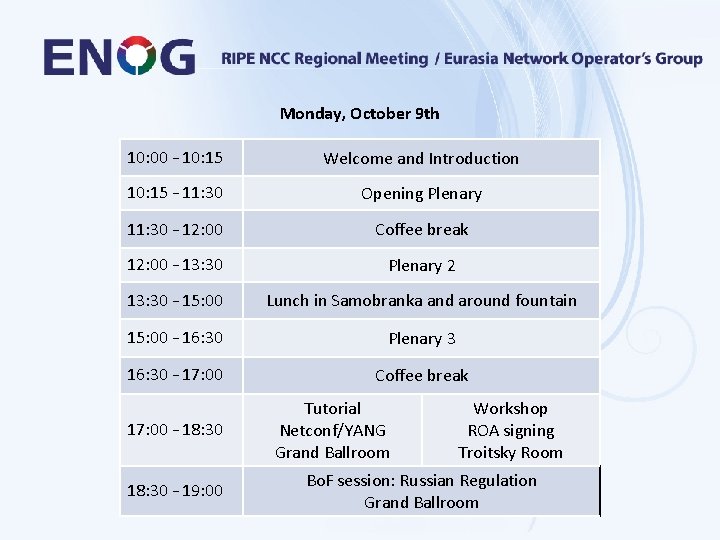 ENOG RIPE NCC Regional Meeting / Eurasia Network Operator's Group

Monday, October 9th

| | | |
|---|---|---|
| 10:00 – 10:15 | Welcome and Introduction | |
| 10:15 – 11:30 | Opening Plenary | |
| 11:30 – 12:00 | Coffee break | |
| 12:00 – 13:30 | Plenary 2 | |
| 13:30 – 15:00 | Lunch in Samobranka and around fountain | |
| 15:00 – 16:30 | Plenary 3 | |
| 16:30 – 17:00 | Coffee break | |
| 17:00 – 18:30 | Tutorial Netconf/YANG Grand Ballroom | Workshop ROA signing Troitsky Room |
| 18:30 – 19:00 | BoF session: Russian Regulation Grand Ballroom | |